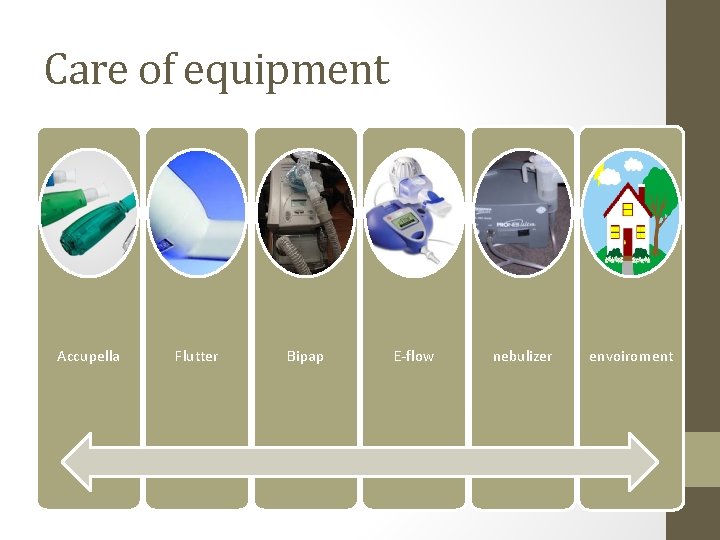 Care of equipment

Accupella

Flutter

Bipap

E-flow

nebulizer

envoiroment